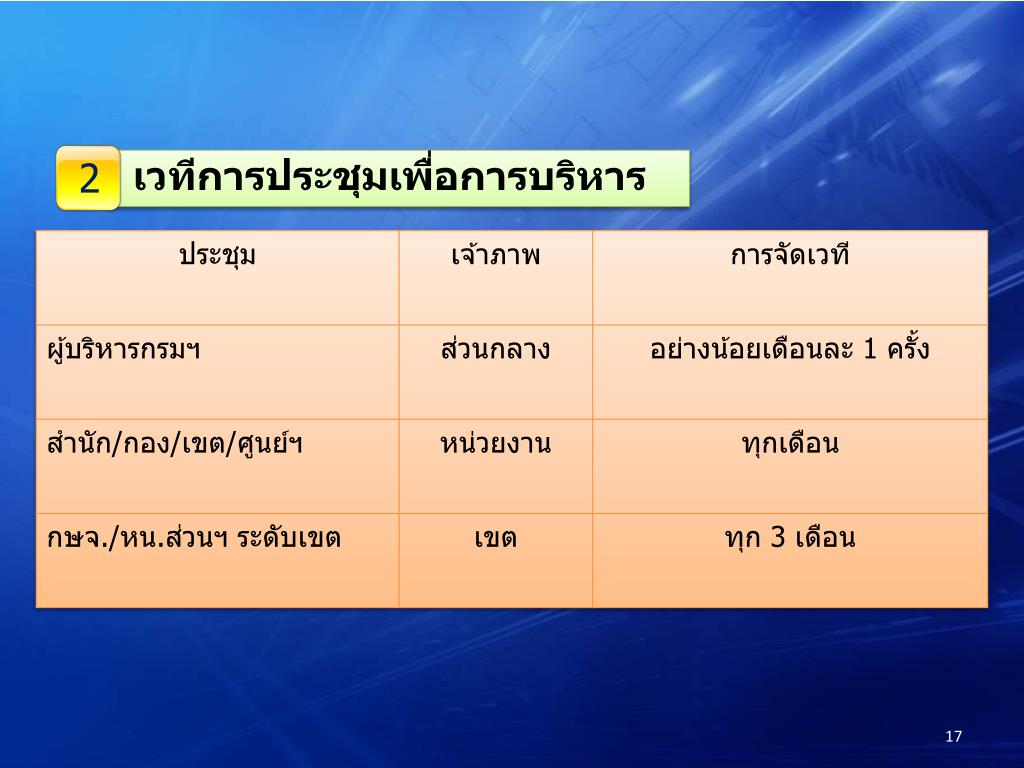 2 เวทีการประชุมเพื่อการบริหาร

| ประชุม | เจ้าภาพ | การจัดเวที |
|---|---|---|
| ผู้บริหารกรมฯ | ส่วนกลาง | อย่างน้อยเดือนละ 1 ครั้ง |
| สำนัก/กอง/เขต/ศูนย์ฯ | หน่วยงาน | ทุกเดือน |
| กษจ./หน.ส่วนฯ ระดับเขต | เขต | ทุก 3 เดือน |

17